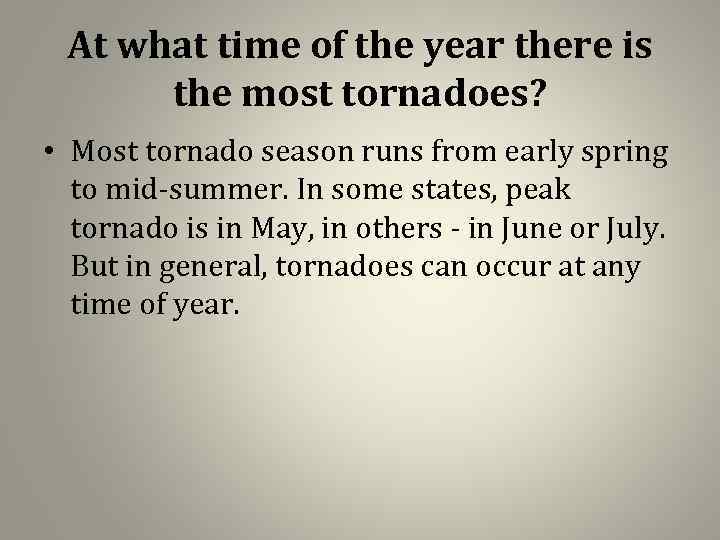 At what time of the year there is the most tornadoes?

• Most tornado season runs from early spring to mid-summer. In some states, peak tornado is in May, in others - in June or July. But in general, tornadoes can occur at any time of year.